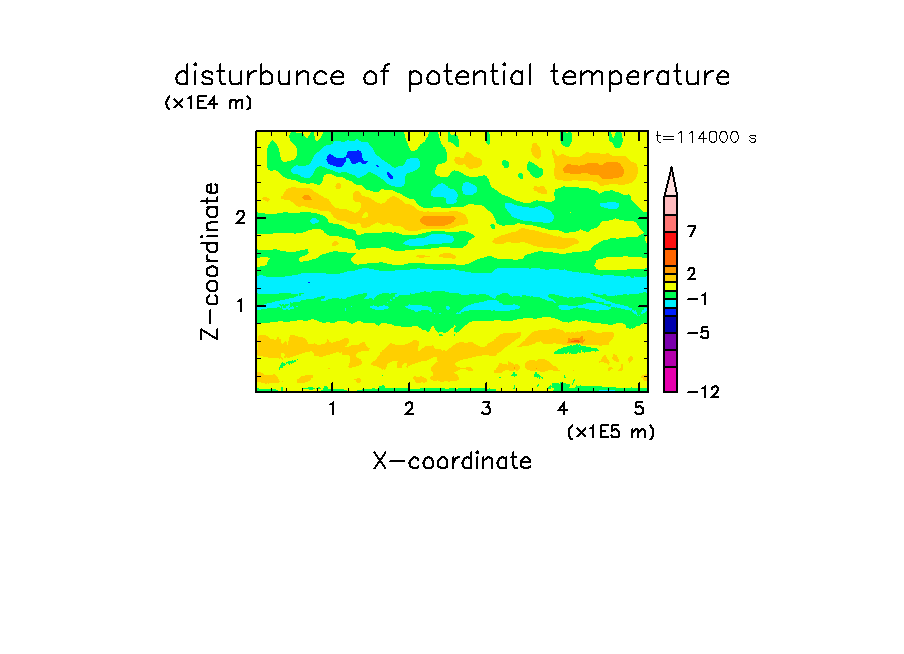 disturbunce of potential temperature

(x1E4 m)

t=114000 s

Z-coordinate

2

1

1 2 3 4 5

(x1E5 m)

X-coordinate

7

2

−1

−5

−12